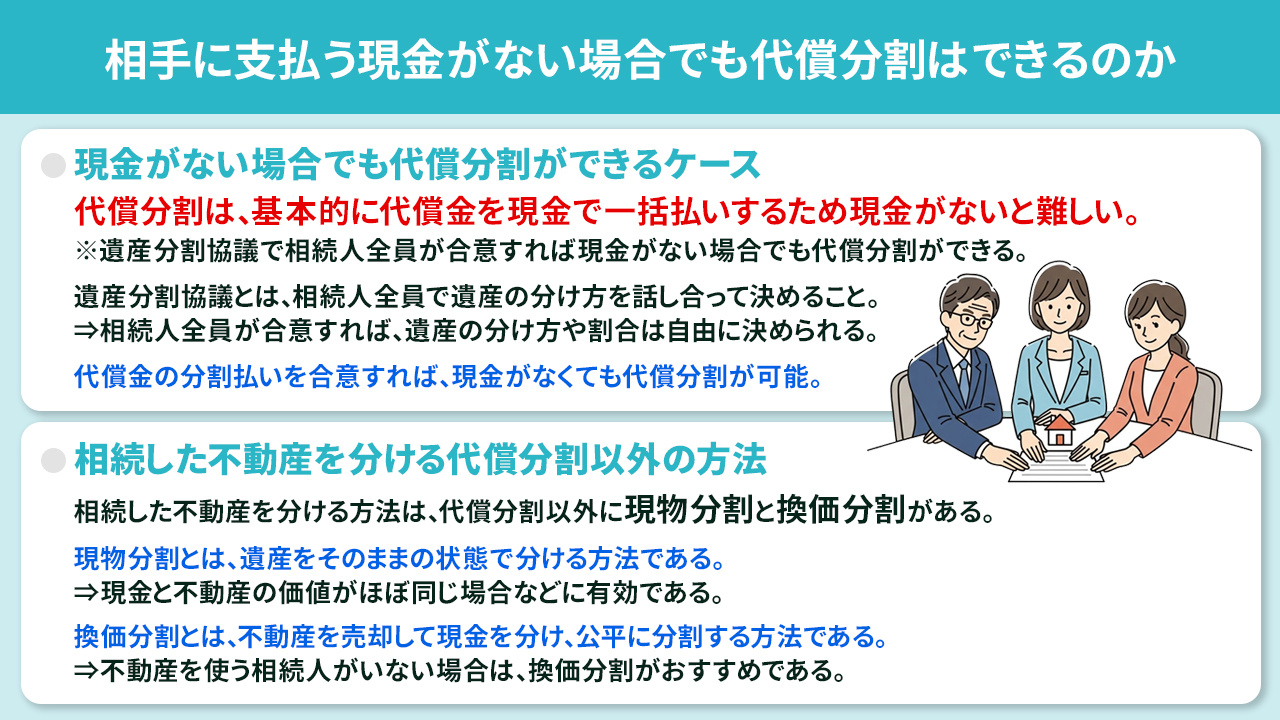 相手に支払う現金がない場合でも代償分割はできるのか

現金がない場合でも代償分割ができるケース

代償分割は、基本的に代償金を現金で一括払いするため現金がないと難しい。
※遺産分割協議で相続人全員が合意すれば現金がない場合でも代償分割ができる。

遺産分割協議とは、相続人全員で遺産の分け方を話し合って決めること。
⇒相続人全員が合意すれば、遺産の分け方や割合は自由に決められる。

代償金の分割払いを合意すれば、現金がなくても代償分割が可能。

相続した不動産を分ける代償分割以外の方法

相続した不動産を分ける方法は、代償分割以外に現物分割と換価分割がある。

現物分割とは、遺産をそのままの状態で分ける方法である。
⇒現金と不動産の価値がほぼ同じ場合などに有効である。

換価分割とは、不動産を売却して現金を分け、公平に分割する方法である。
⇒不動産を使う相続人がいない場合は、換価分割がおすすめである。